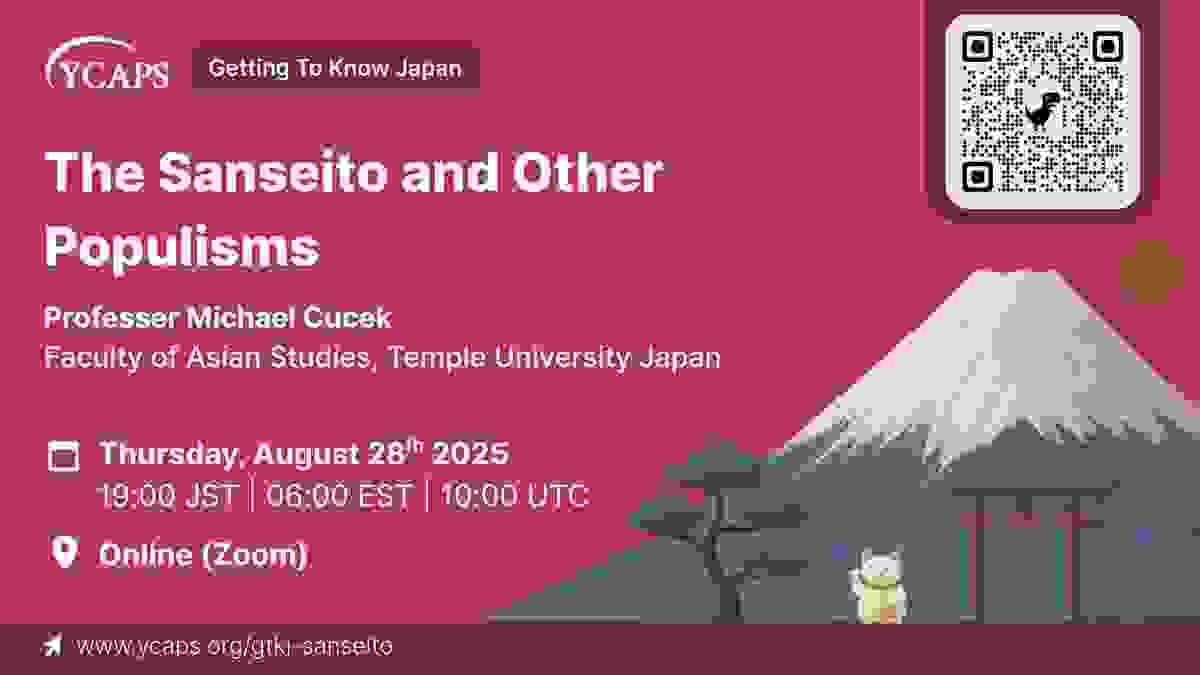 YCAPS

Getting To Know Japan

The Sanseito and Other Populisms

Professer Michael Cucek
Faculty of Asian Studies, Temple University Japan

Thursday, August 28$^{th}$ 2025
19:00 JST | 06:00 EST | 10:00 UTC

Online (Zoom)

www.ycaps.org/gtkj-sanseito